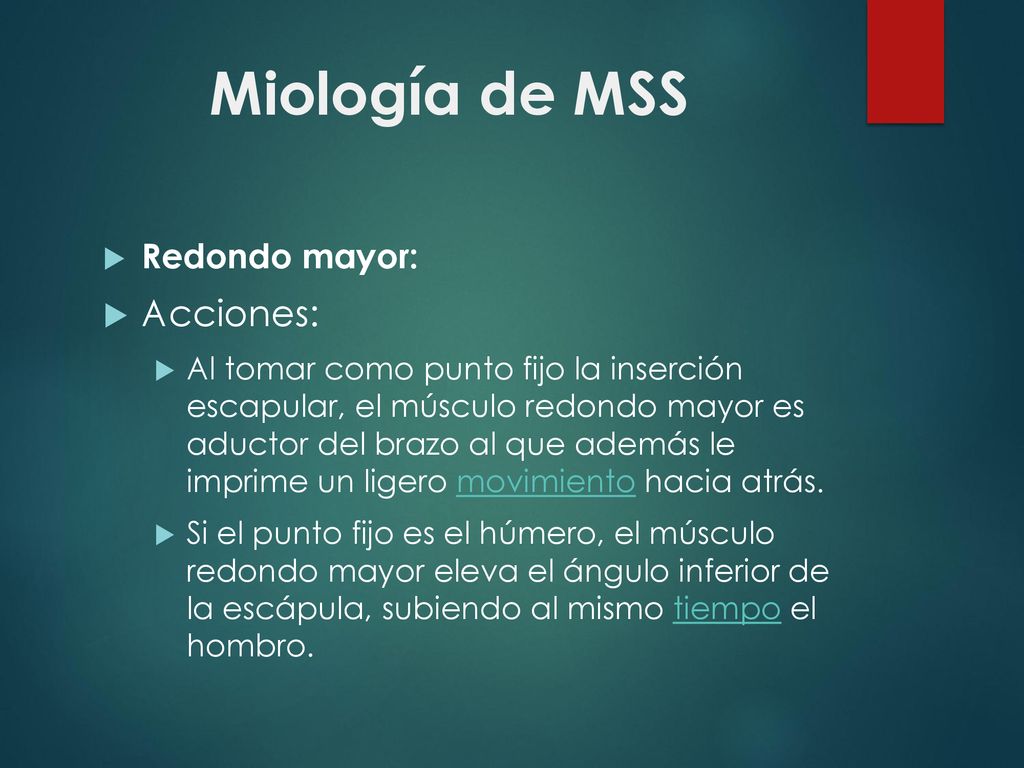 Miología de MSS

Redondo mayor:

Acciones:

Al tomar como punto fijo la inserción escapular, el músculo redondo mayor es aductor del brazo al que además le imprime un ligero movimiento hacia atrás.

Si el punto fijo es el húmero, el músculo redondo mayor eleva el ángulo inferior de la escápula, subiendo al mismo tiempo el hombro.